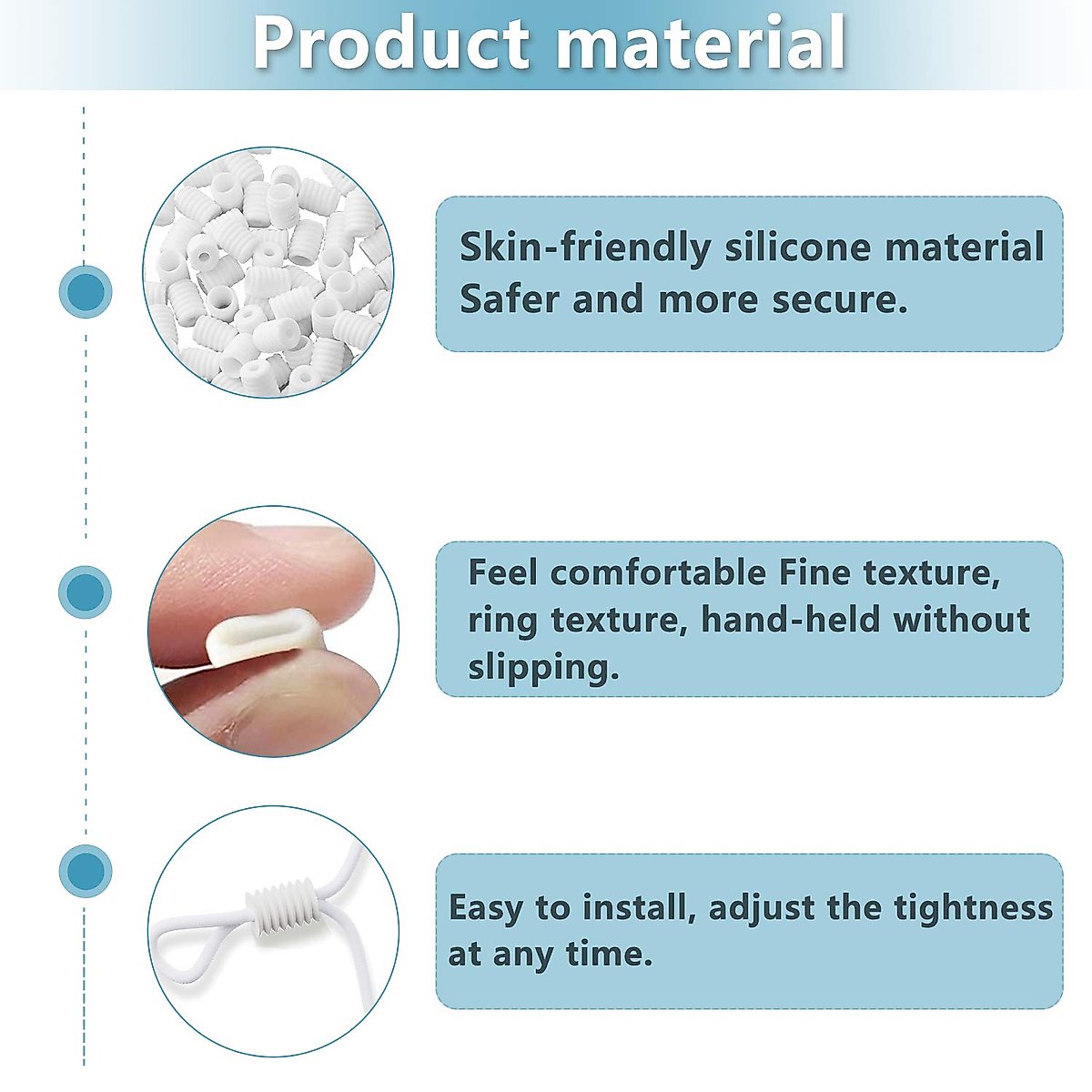 Product material

Skin-friendly silicone material Safer and more secure.

Feel comfortable Fine texture, ring texture, hand-held without slipping.

Easy to install, adjust the tightness at any time.